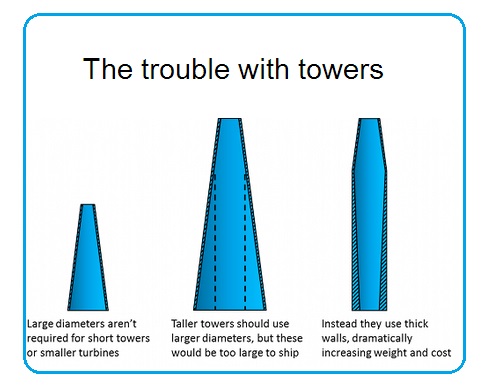 The trouble with towers

Large diameters aren't required for short towers or smaller turbines

Taller towers should use larger diameters, but these would be too large to ship

Instead they use thick walls, dramatically increasing weight and cost